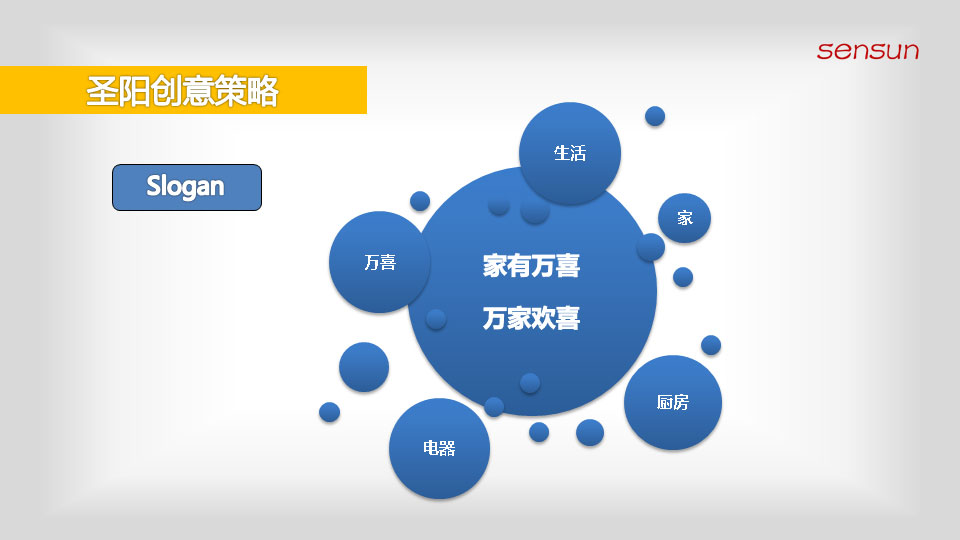 sensun

圣阳创意策略

Slogan

生活

家

万喜

家有万喜

万家欢喜

厨房

电器